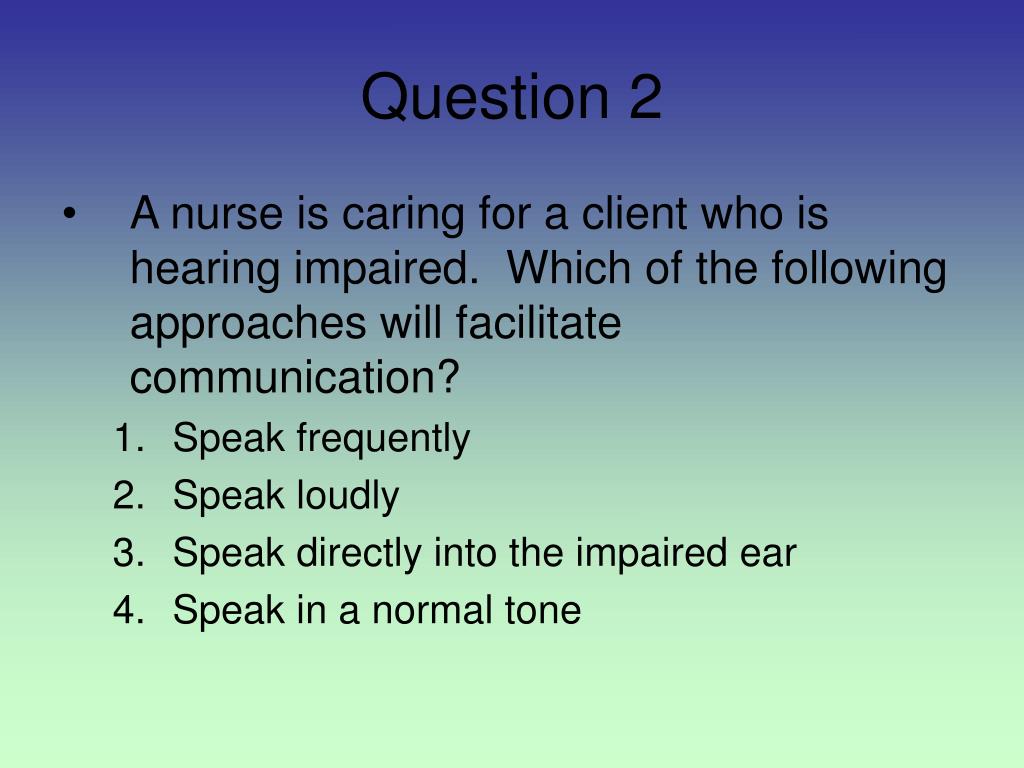 Question 2

• A nurse is caring for a client who is hearing impaired. Which of the following approaches will facilitate communication?

1. Speak frequently
2. Speak loudly
3. Speak directly into the impaired ear
4. Speak in a normal tone